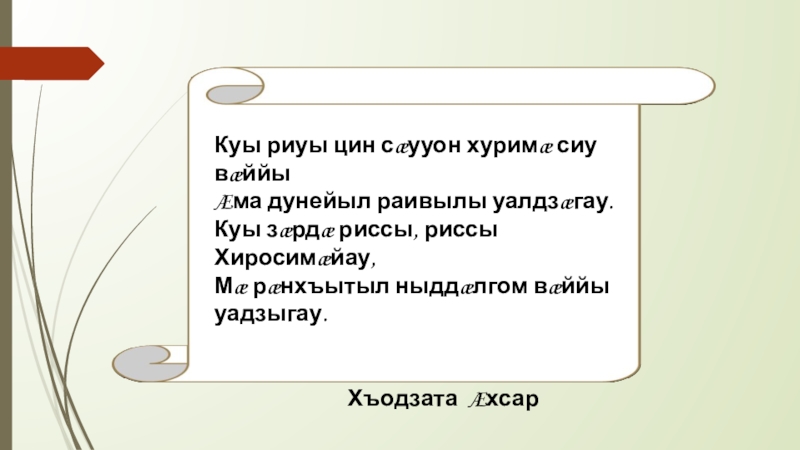 Куы риуы цин сæууон хуримæ сиу вæййы
Æма дунейыл раивылы уалдзæгау.
Куы зæрдæ риссы, риссы Хиросимæйау,
Мæ рæнхъытыл ныддæлгом вæййы уадзыгау.

Хъодзата Æхсар